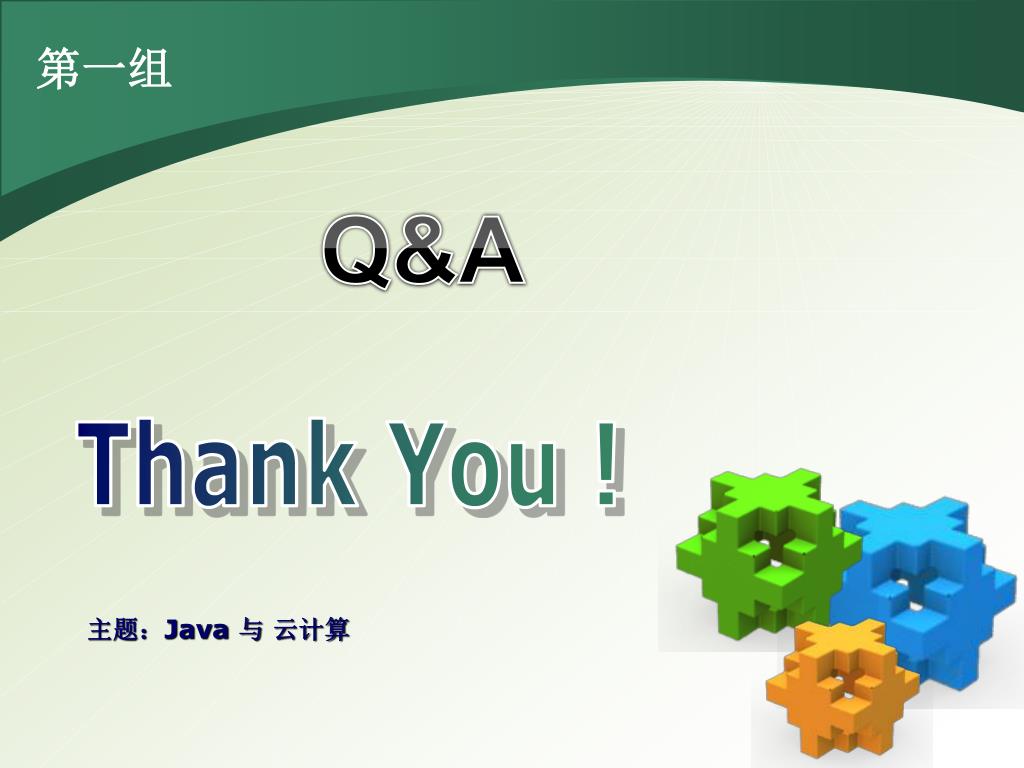 第一组

Q&A

Thank You !

主题：Java 与 云计算